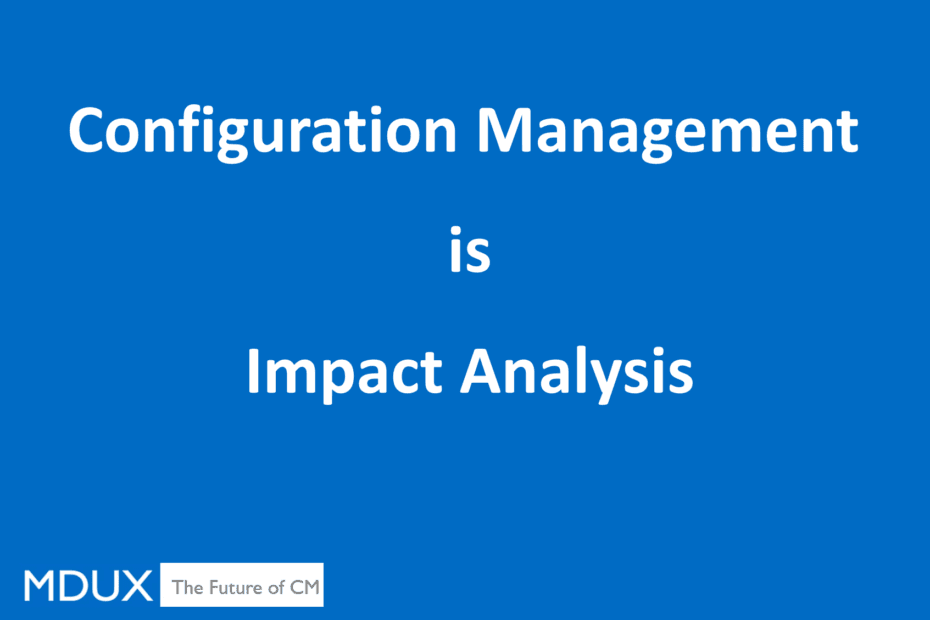 Configuration Management

is

Impact Analysis

MDUX The Future of CM